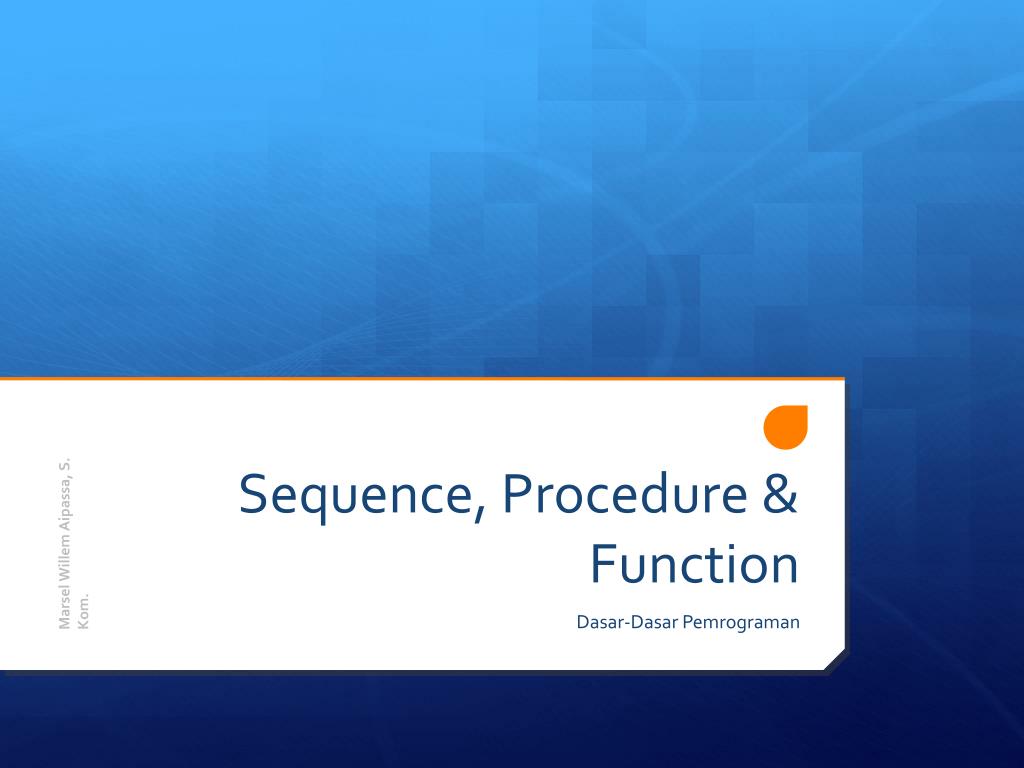 Marsel Willem Aipassa, S. Kom.

Sequence, Procedure & Function

Dasar-Dasar Pemrograman